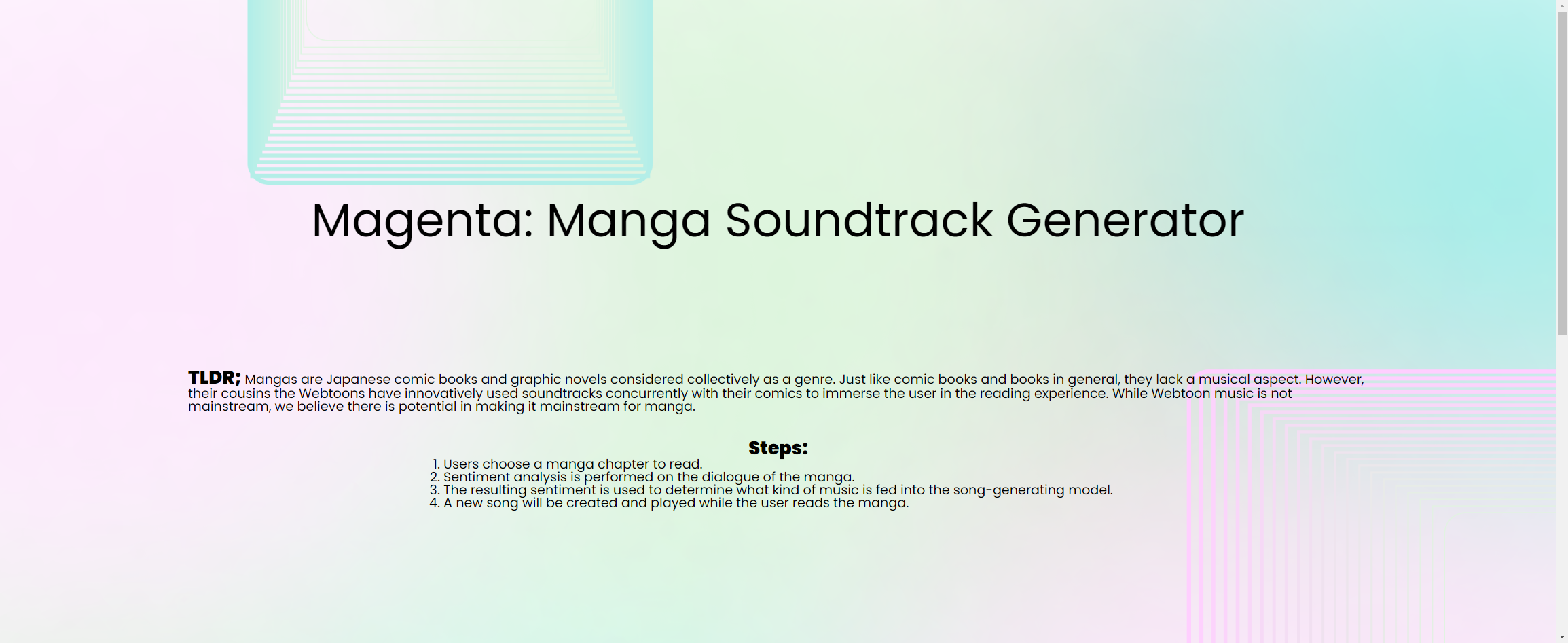 Magenta: Manga Soundtrack Generator

TLDR; Mangas are Japanese comic books and graphic novels considered collectively as a genre. Just like comic books and books in general, they lack a musical aspect. However, their cousins the Webtoons have innovatively used soundtracks concurrently with their comics to immerse the user in the reading experience. While Webtoon music is not mainstream, we believe there is potential in making it mainstream for manga.

Steps:

1. Users choose a manga chapter to read.
2. Sentiment analysis is performed on the dialogue of the manga.
3. The resulting sentiment is used to determine what kind of music is fed into the song-generating model.
4. A new song will be created and played while the user reads the manga.